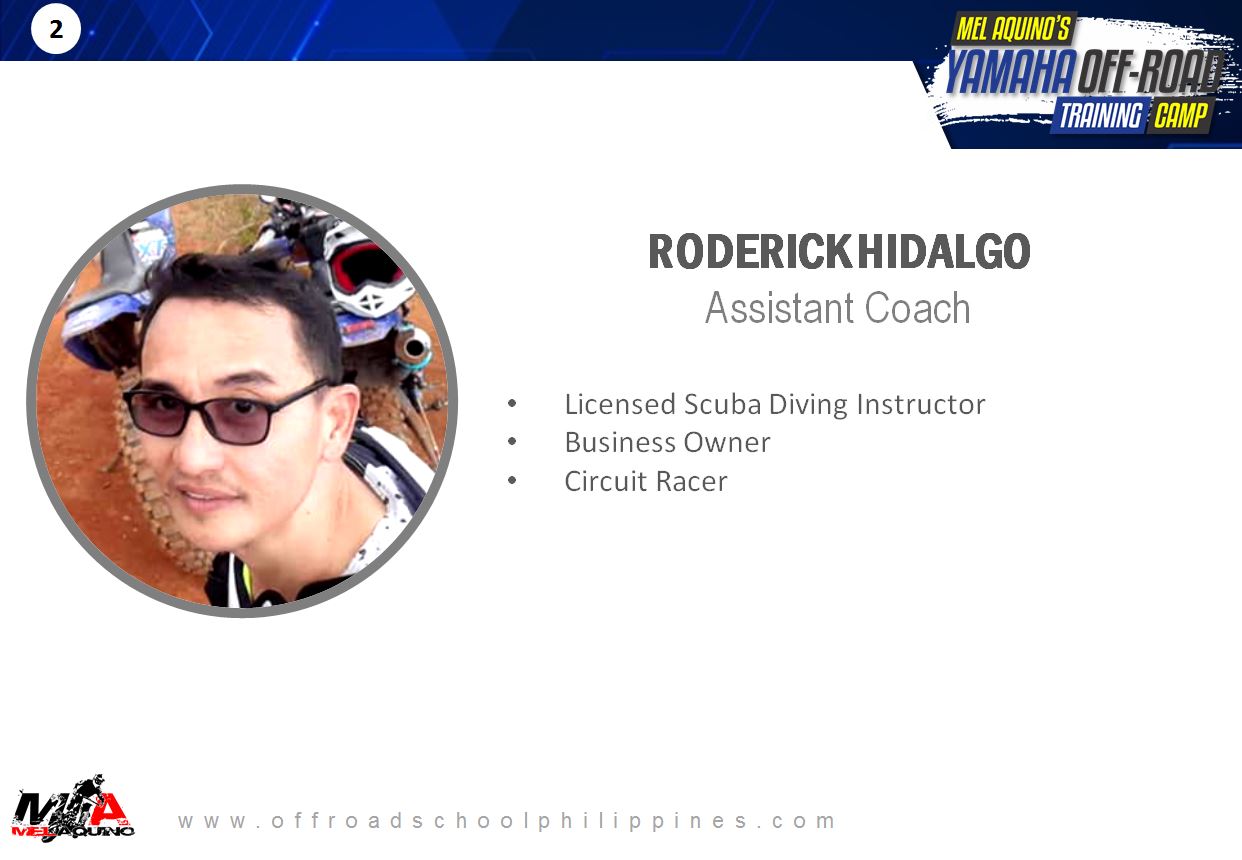 2

MEL AQUINO'S
YAMAHA OFF-ROAD
TRAINING CAMP

RODERICK HIDALGO
Assistant Coach

• Licensed Scuba Diving Instructor
• Business Owner
• Circuit Racer

MA
MEL AQUINO

www.offroadschoolphilippines.com